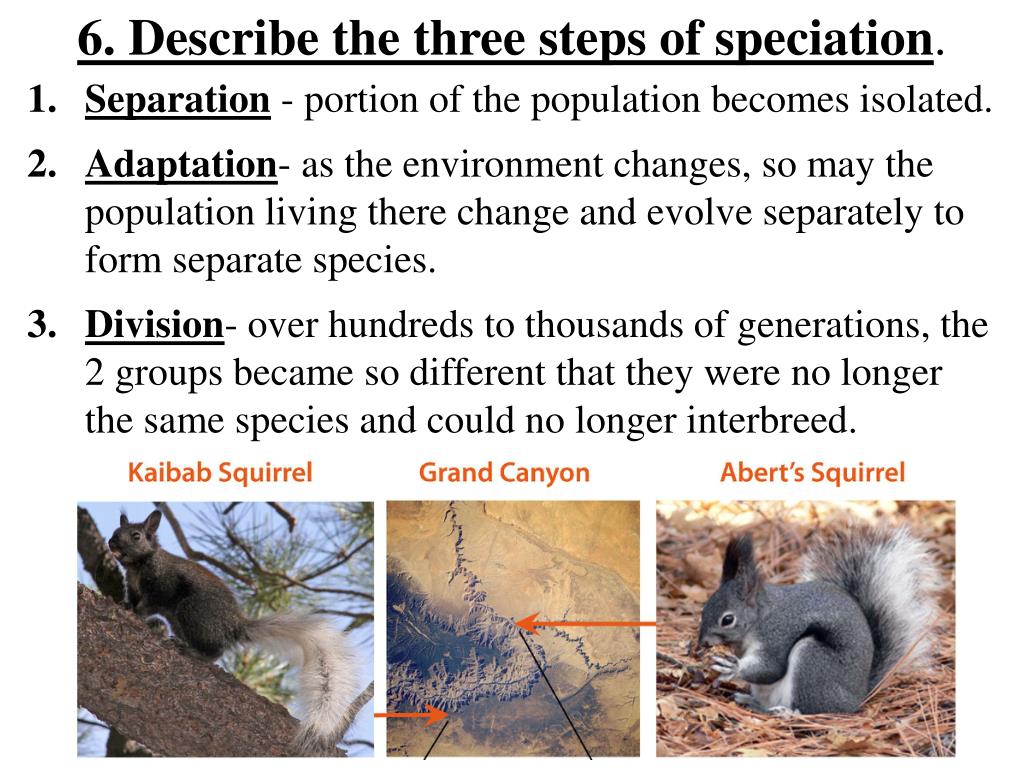 6. Describe the three steps of speciation.

1. Separation - portion of the population becomes isolated.

2. Adaptation- as the environment changes, so may the population living there change and evolve separately to form separate species.

3. Division- over hundreds to thousands of generations, the 2 groups became so different that they were no longer the same species and could no longer interbreed.

Kaibab Squirrel

Grand Canyon

Abert's Squirrel